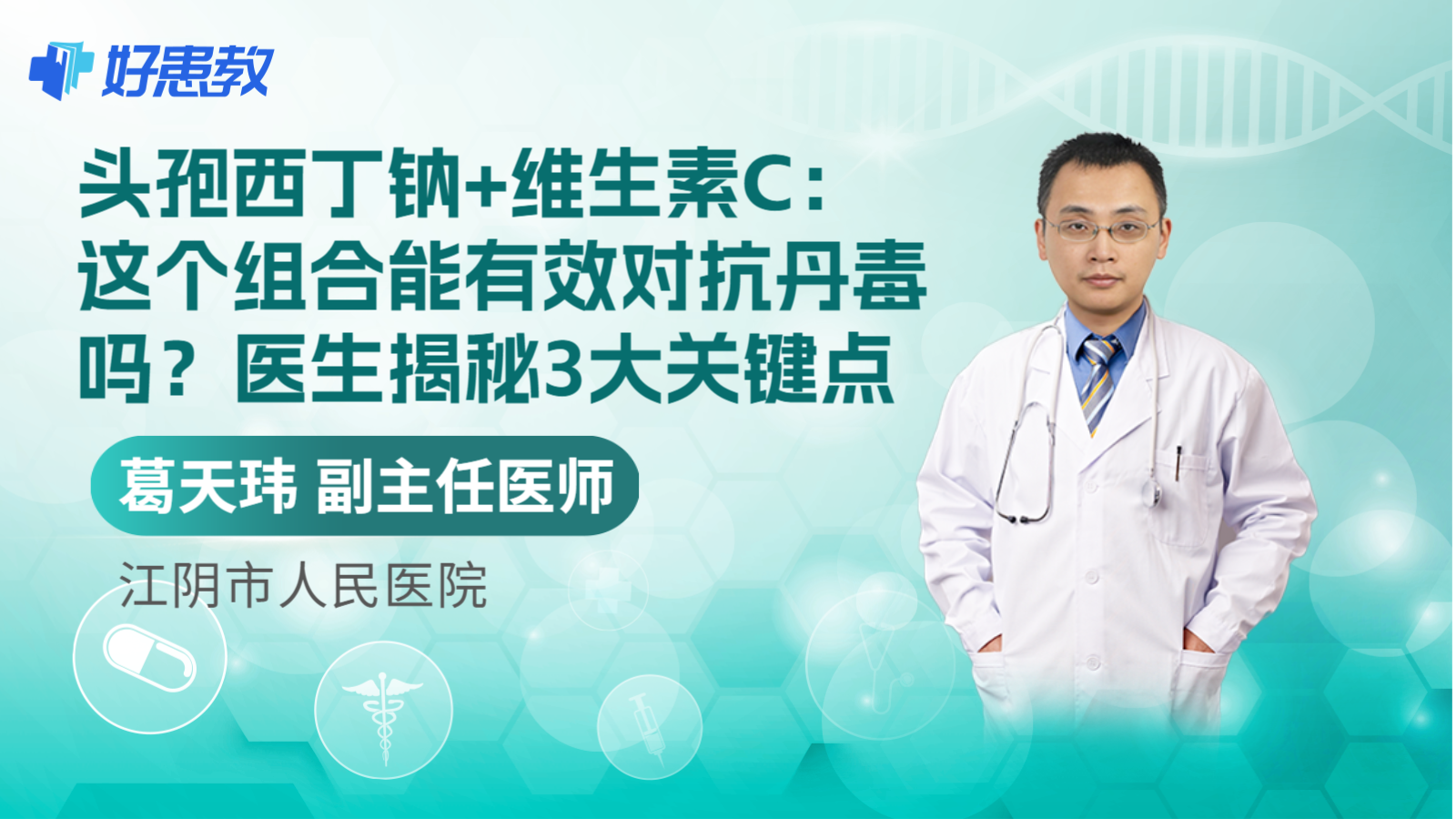 好患教

头孢西丁钠+维生素C：这个组合能有效对抗丹毒吗？医生揭秘3大关键点

葛天玮 副主任医师

江阴市人民医院